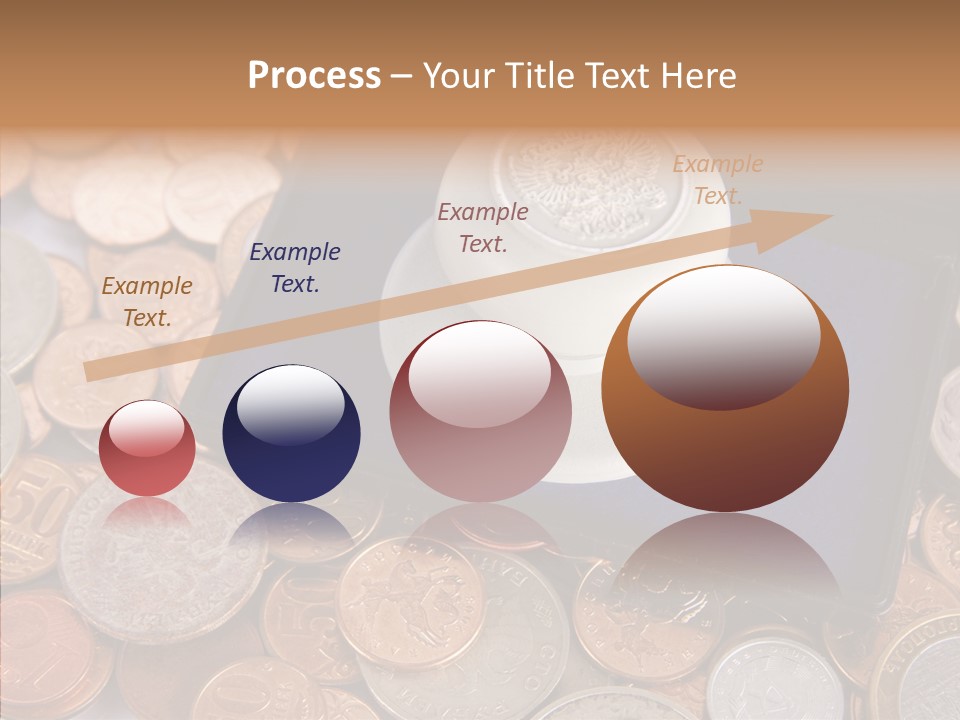 Process – Your Title Text Here

Example Text.

Example Text.

Example Text.

Example Text.